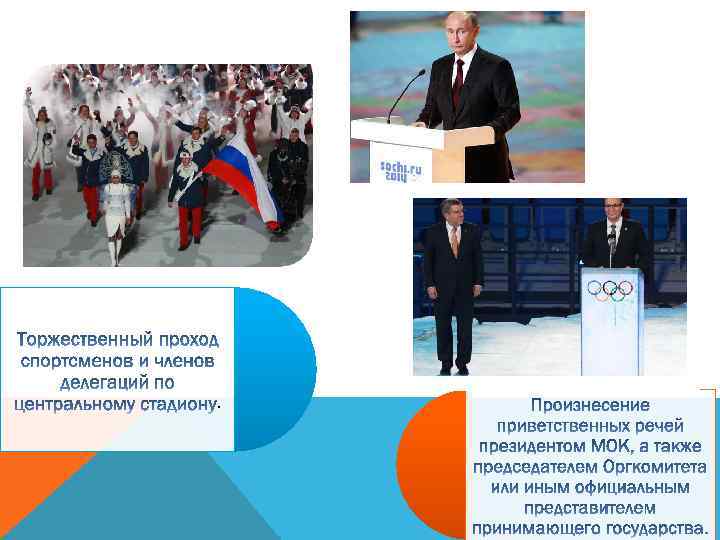 sochi.ru 2014

Торжественный проход спортсменов и членов делегаций по центральному стадиону.

Произнесение приветственных речей президентом МОК, а также председателем Оргкомитета или иным официальным представителем принимающего государства.